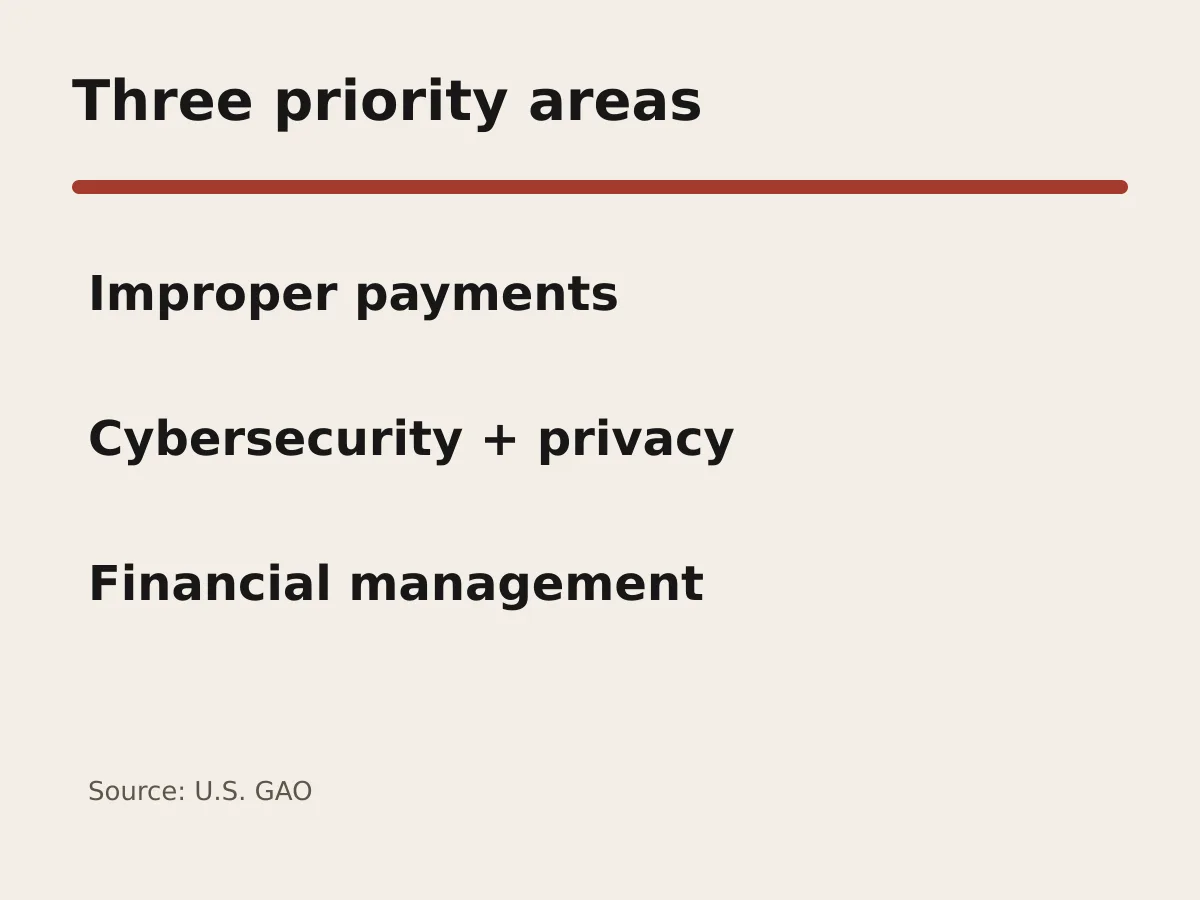 Three priority areas

Improper payments

Cybersecurity + privacy

Financial management

Source: U.S. GAO